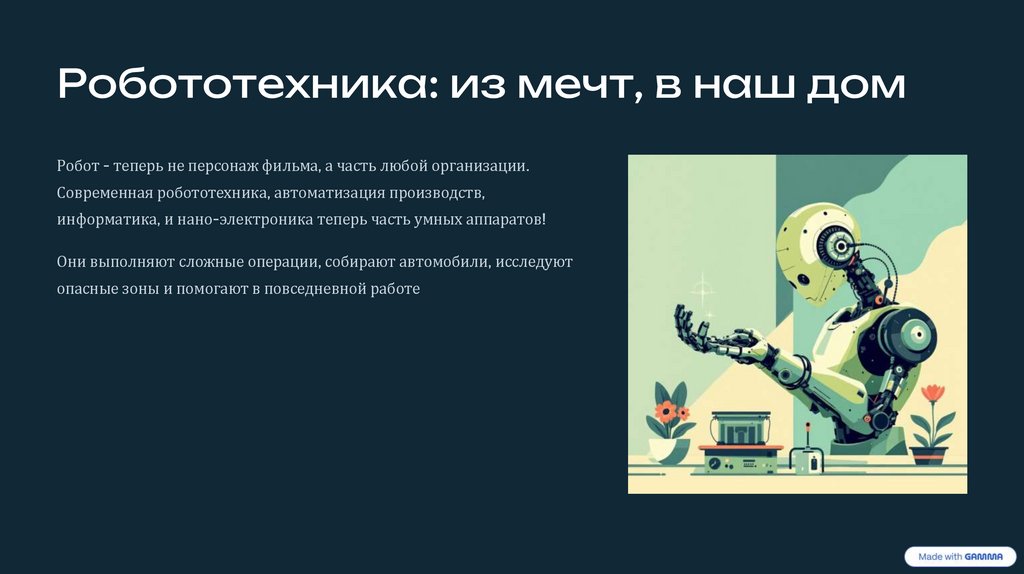 Робототехника: из мечт, в наш дом

Робот - теперь не персонаж фильма, а часть любой организации. Современная робототехника, автоматизация производств, информатика, и нано-электроника теперь часть умных аппаратов!

Они выполняют сложные операции, собирают автомобили, исследуют опасные зоны и помогают в повседневной работе

Made with GAMMA